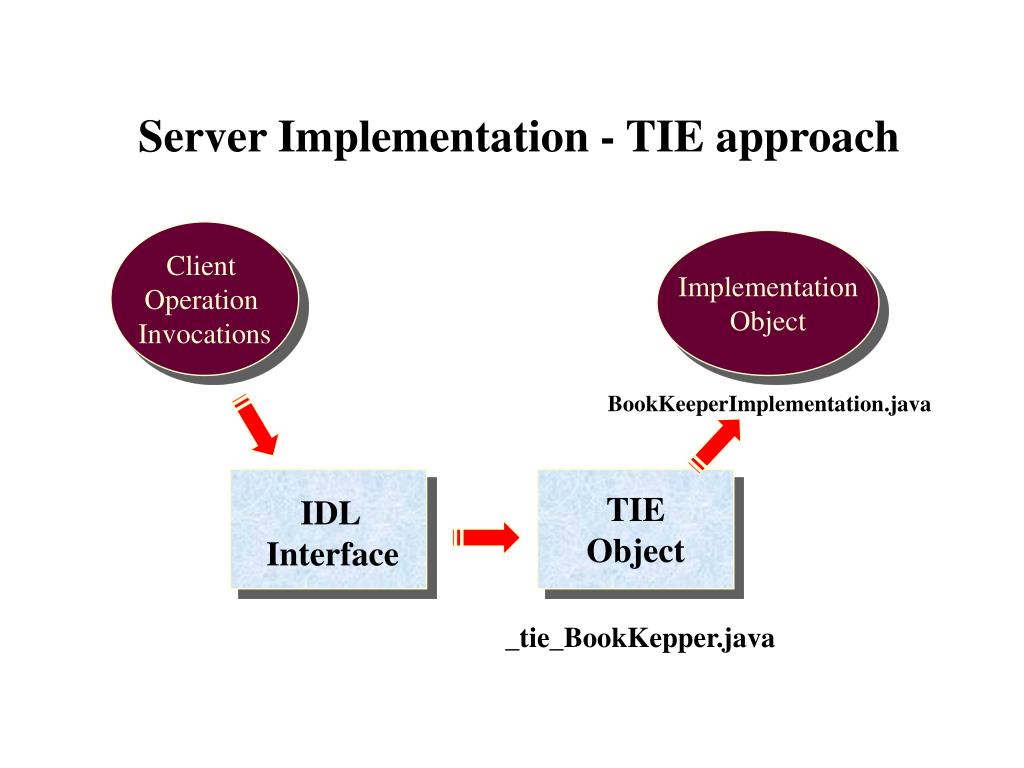 Server Implementation - TIE approach

Client Operation Invocations

Implementation Object

BookKeeperImplementation.java

IDL Interface

TIE Object

_tie_BookKepper.java